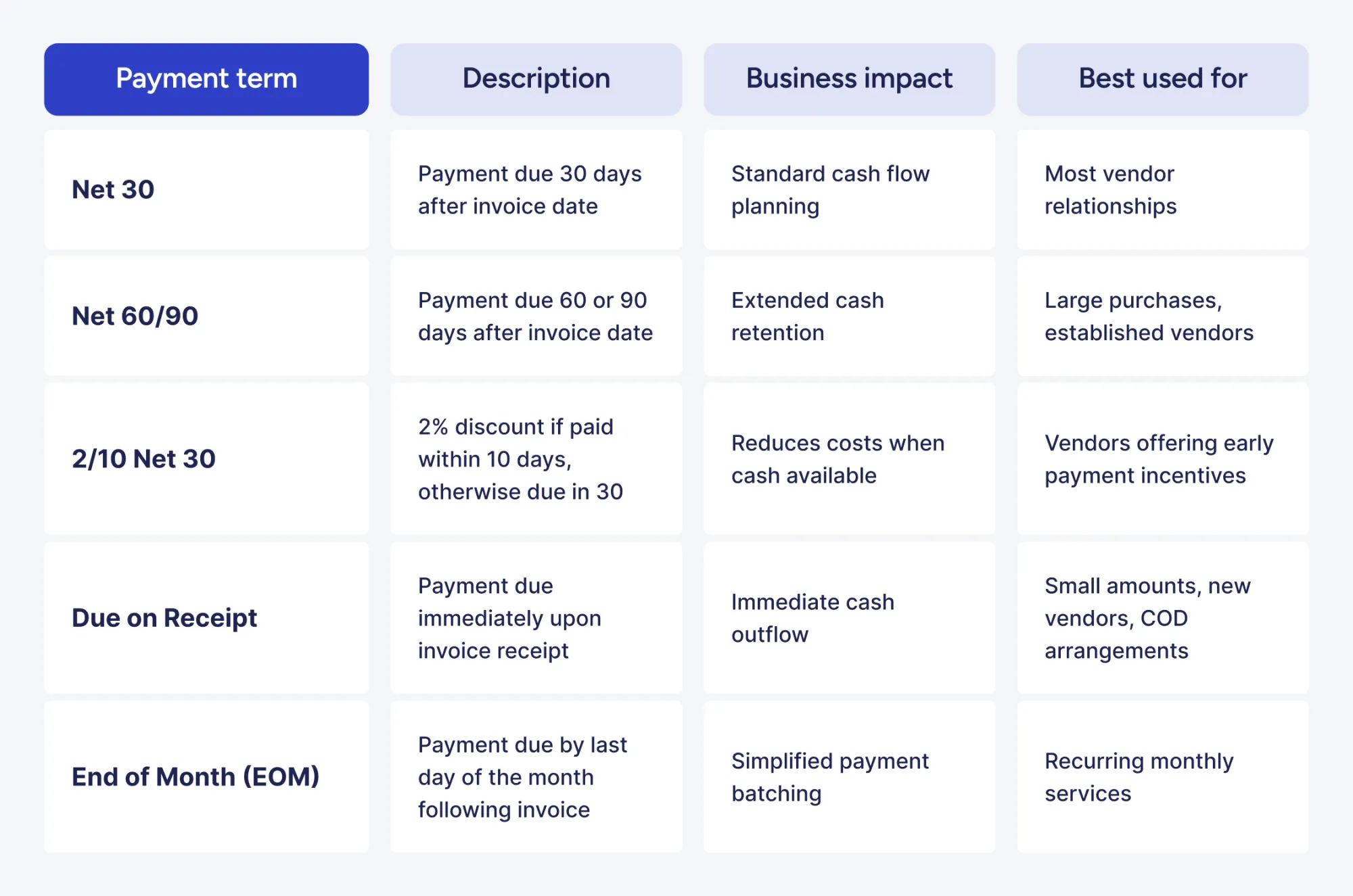 | Payment term | Description | Business impact | Best used for |
|---|---|---|---|
| Net 30 | Payment due 30 days after invoice date | Standard cash flow planning | Most vendor relationships |
| Net 60/90 | Payment due 60 or 90 days after invoice date | Extended cash retention | Large purchases, established vendors |
| 2/10 Net 30 | 2% discount if paid within 10 days, otherwise due in 30 | Reduces costs when cash available | Vendors offering early payment incentives |
| Due on Receipt | Payment due immediately upon invoice receipt | Immediate cash outflow | Small amounts, new vendors, COD arrangements |
| End of Month (EOM) | Payment due by last day of the month following invoice | Simplified payment batching | Recurring monthly services |